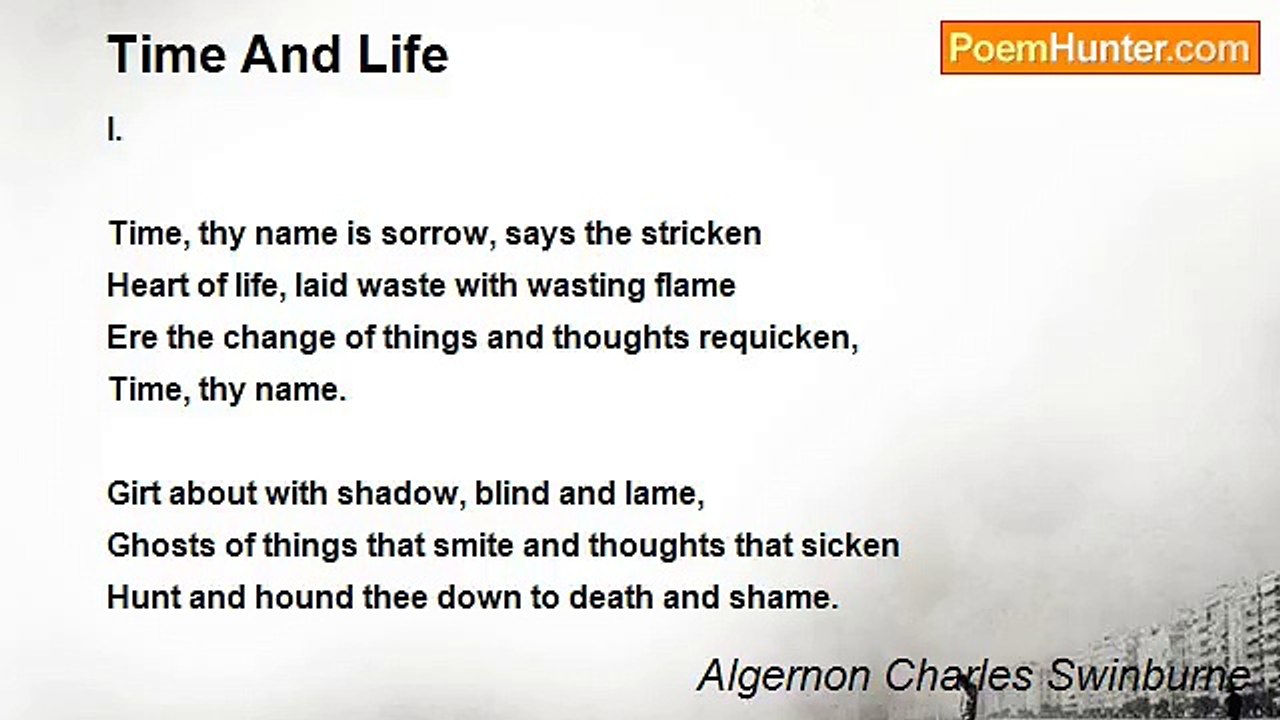 Time And Life

PoemHunter.com

I.

Time, thy name is sorrow, says the stricken
Heart of life, laid waste with wasting flame
Ere the change of things and thoughts requicken,
Time, thy name.

Girt about with shadow, blind and lame,
Ghosts of things that smite and thoughts that sicken
Hunt and hound thee down to death and shame.

Algernon Charles Swinburne